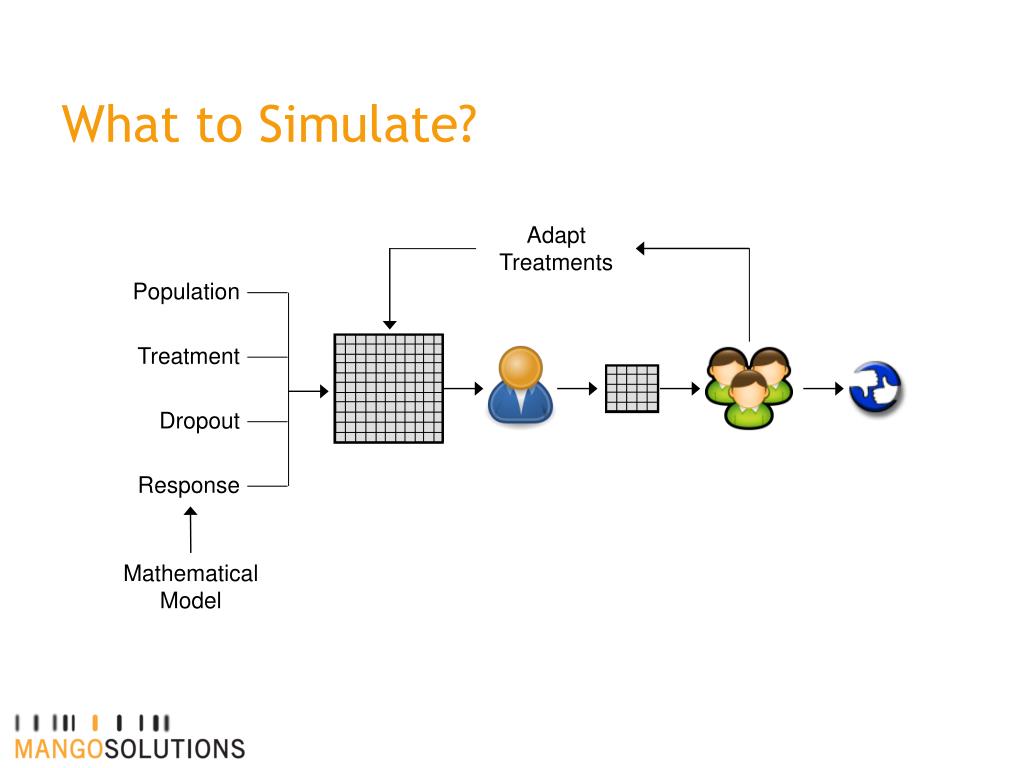 What to Simulate?

Adapt Treatments

Population

Treatment

Dropout

Response

Mathematical Model

MANGOSOLUTIONS